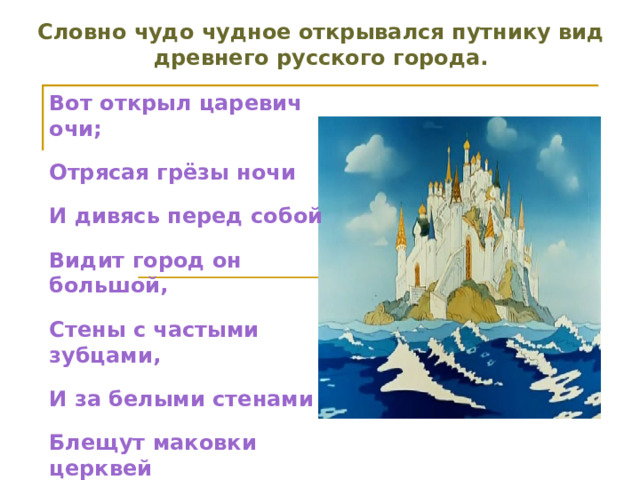 Словно чудо чудное открывался путнику вид древнего русского города.

Вот открыл царевич очи;

Отрясая грёзы ночи

И дивясь перед собой

Видит город он большой,

Стены с частыми зубцами,

И за белыми стенами

Блещут маковки церквей